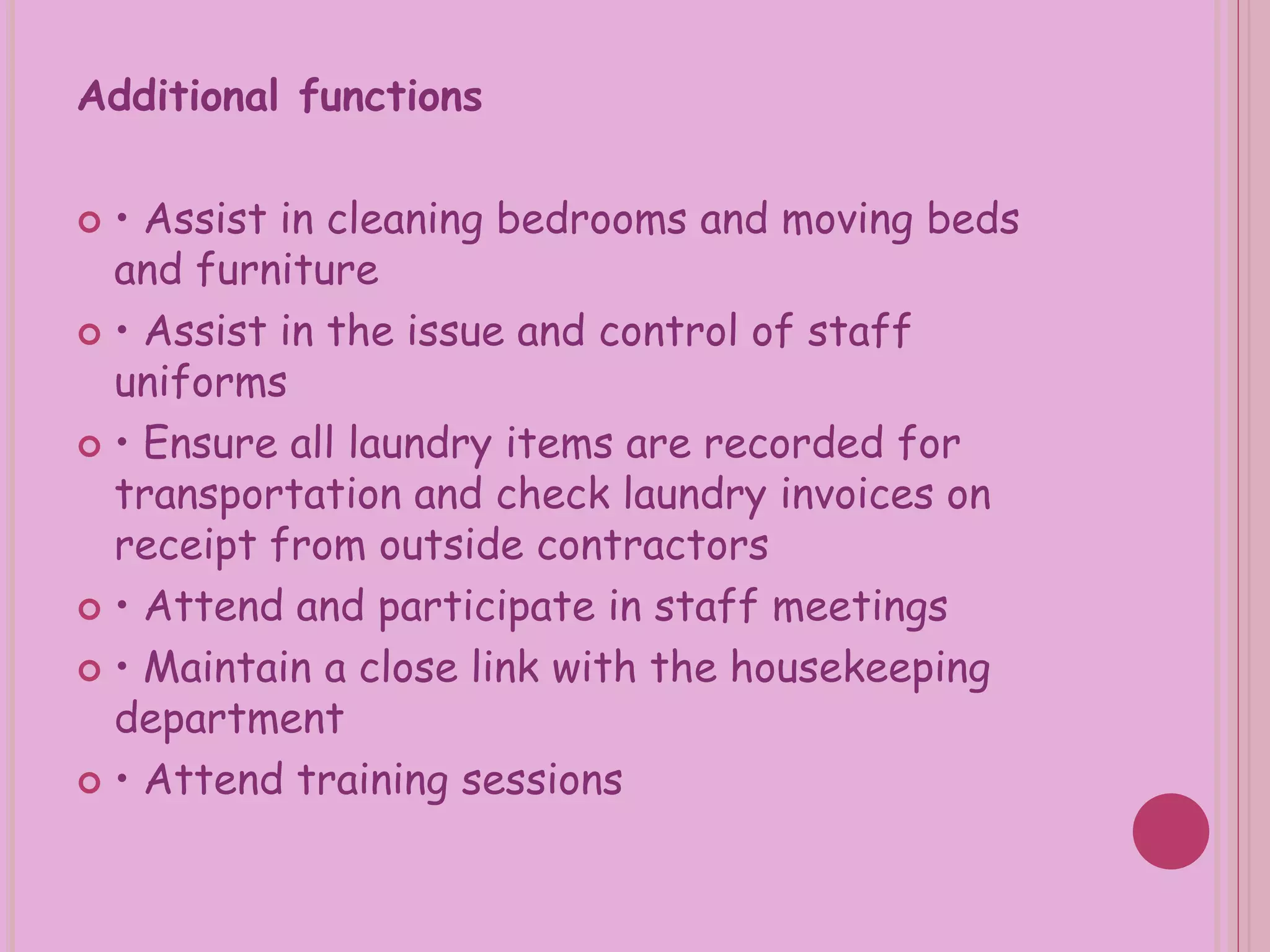 Additional functions

• Assist in cleaning bedrooms and moving beds and furniture
• Assist in the issue and control of staff uniforms
• Ensure all laundry items are recorded for transportation and check laundry invoices on receipt from outside contractors
• Attend and participate in staff meetings
• Maintain a close link with the housekeeping department
• Attend training sessions